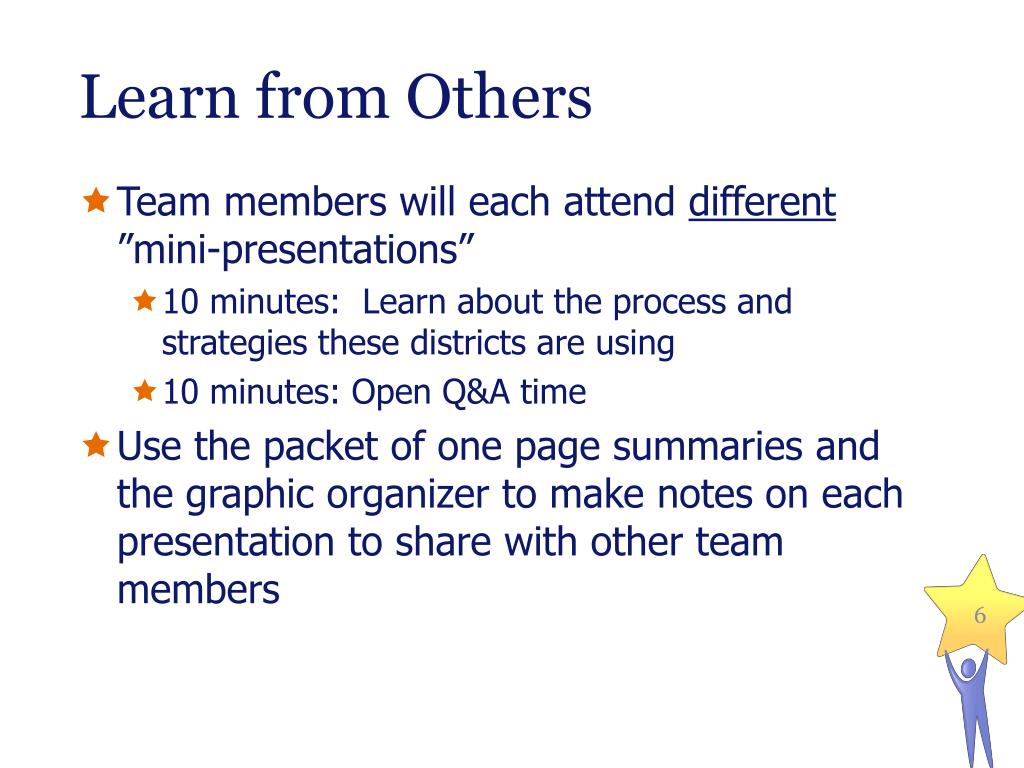 Learn from Others

Team members will each attend different ”mini-presentations”

10 minutes:  Learn about the process and strategies these districts are using

10 minutes: Open Q&A time

Use the packet of one page summaries and the graphic organizer to make notes on each presentation to share with other team members

6